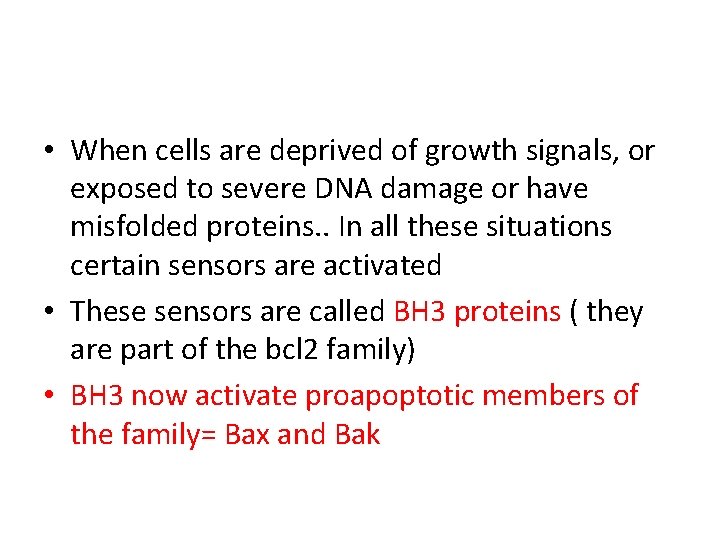 • When cells are deprived of growth signals, or exposed to severe DNA damage or have misfolded proteins.. In all these situations certain sensors are activated

• These sensors are called BH3 proteins ( they are part of the bcl2 family)

• BH3 now activate proapoptotic members of the family= Bax and Bak